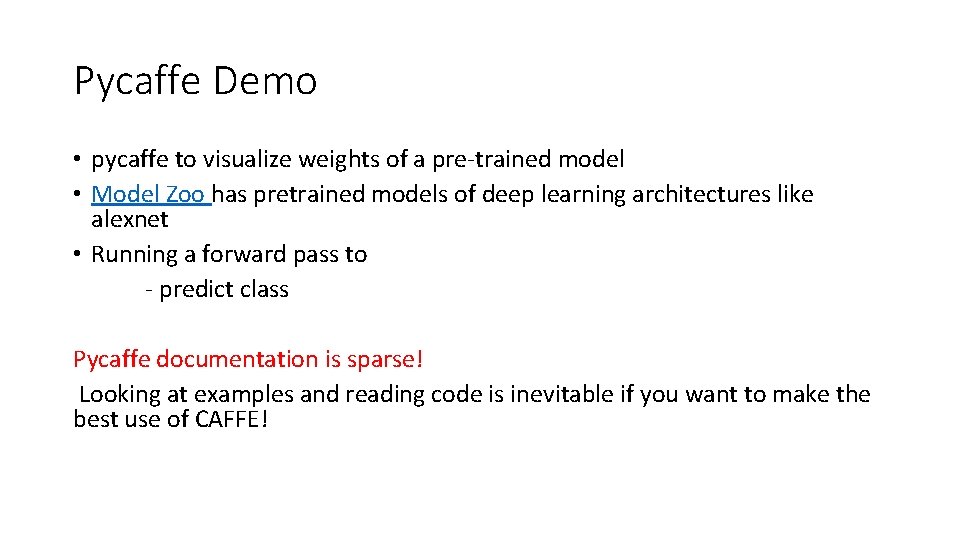 Pycaffe Demo

• pycaffe to visualize weights of a pre-trained model
• Model Zoo has pretrained models of deep learning architectures like alexnet
• Running a forward pass to
 - predict class

Pycaffe documentation is sparse!
Looking at examples and reading code is inevitable if you want to make the best use of CAFFE!